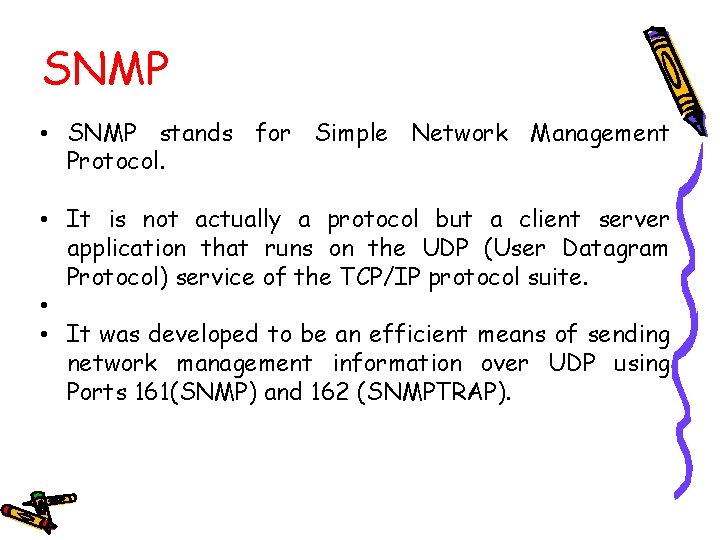 SNMP

• SNMP stands for Simple Network Management Protocol.

• It is not actually a protocol but a client server application that runs on the UDP (User Datagram Protocol) service of the TCP/IP protocol suite.

•

• It was developed to be an efficient means of sending network management information over UDP using Ports 161(SNMP) and 162 (SNMPTRAP).